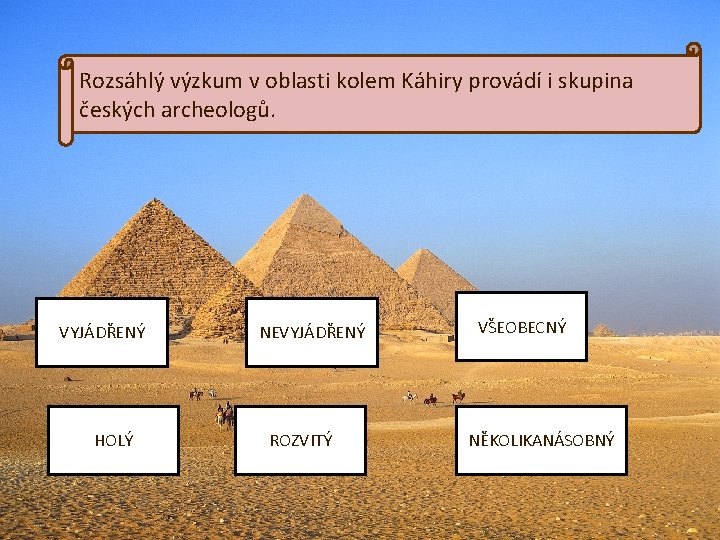 Rozsáhlý výzkum v oblasti kolem Káhiry provádí i skupina českých archeologů.

VYJÁDŘENÝ

NEVYJÁDŘENÝ

VŠEOBECNÝ

HOLÝ

ROZVITÝ

NĚKOLIKANÁSOBNÝ